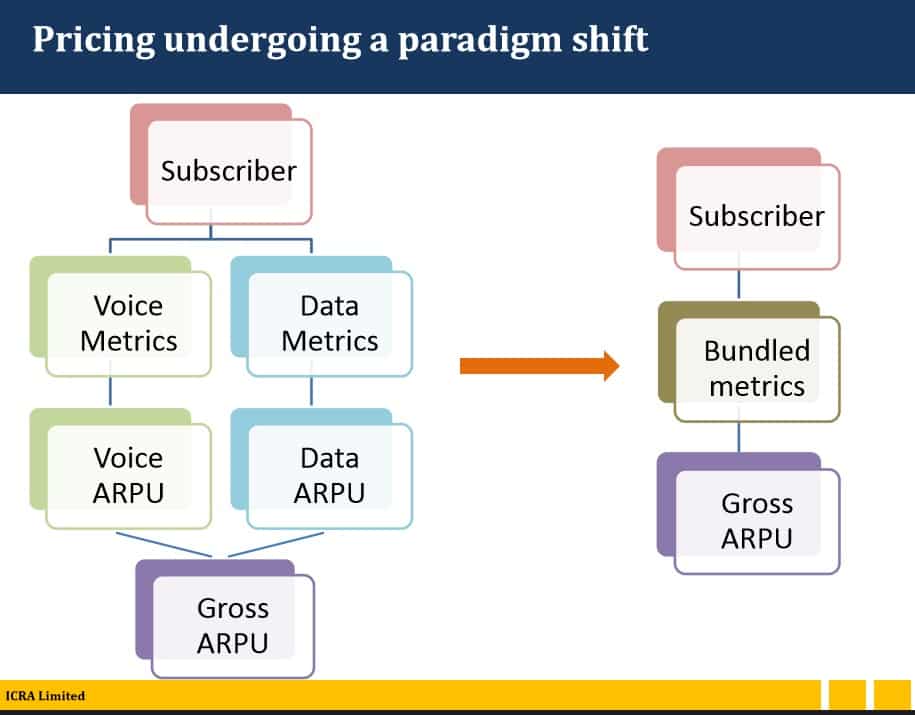 Pricing undergoing a paradigm shift

Subscriber

Voice Metrics

Data Metrics

Voice ARPU

Data ARPU

Gross ARPU

Subscriber

Bundled metrics

Gross ARPU

ICRA Limited